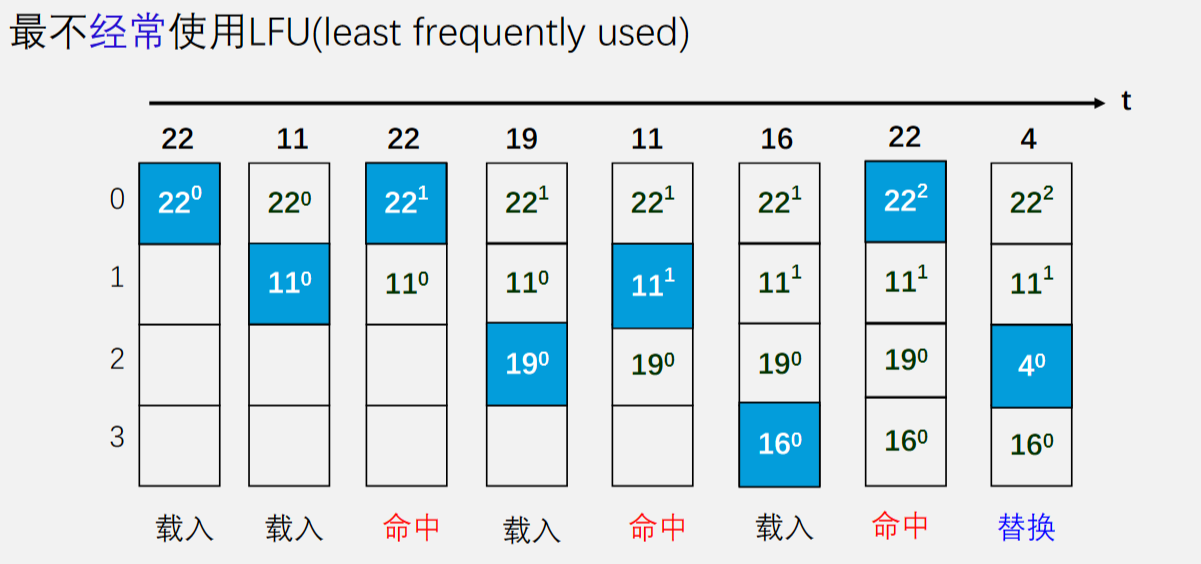 最不经常使用LFU(least frequently used)

t

| | 22 | 11 | 22 | 19 | 11 | 16 | 22 | 4 |
|---|---|---|---|---|---|---|---|---|
| 0 | $22^0$ | $22^0$ | $22^1$ | $22^1$ | $22^1$ | $22^1$ | $22^2$ | $22^2$ |
| 1 | | $11^0$ | $11^0$ | $11^0$ | $11^1$ | $11^1$ | $11^1$ | $11^1$ |
| 2 | | | | $19^0$ | $19^0$ | $19^0$ | $19^0$ | $4^0$ |
| 3 | | | | | | $16^0$ | $16^0$ | $16^0$ |
| | 载入 | 载入 | 命中 | 载入 | 命中 | 载入 | 命中 | 替换 |